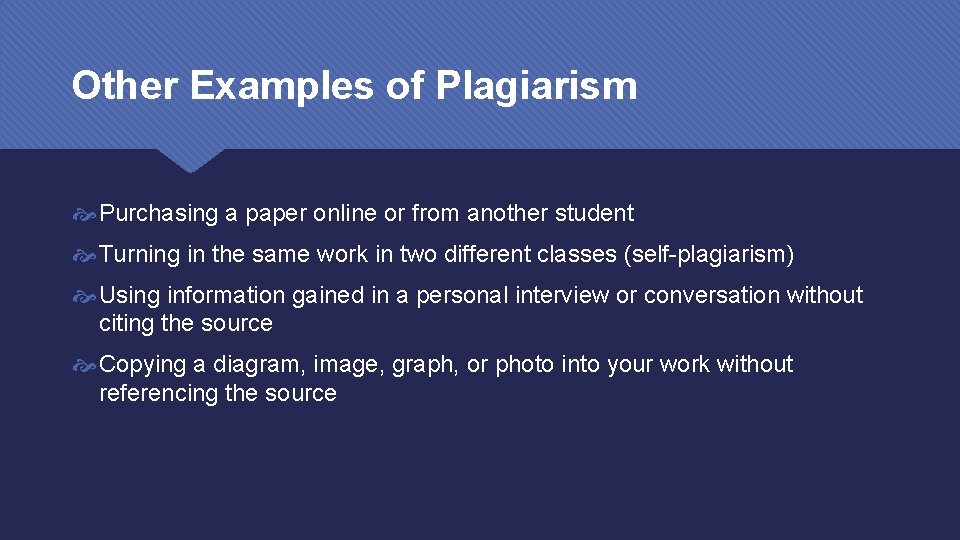 Other Examples of Plagiarism

Purchasing a paper online or from another student

Turning in the same work in two different classes (self-plagiarism)

Using information gained in a personal interview or conversation without citing the source

Copying a diagram, image, graph, or photo into your work without referencing the source